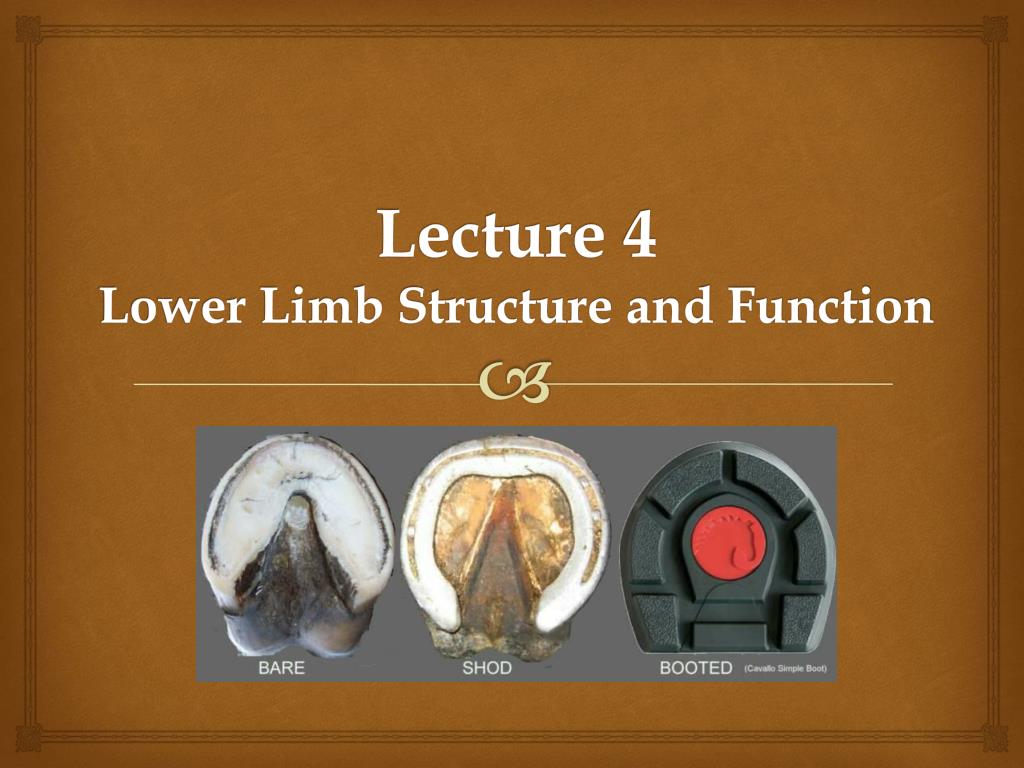 Lecture 4
Lower Limb Structure and Function

BARE
SHOD
BOOTED (Cavallo Simple Boot)